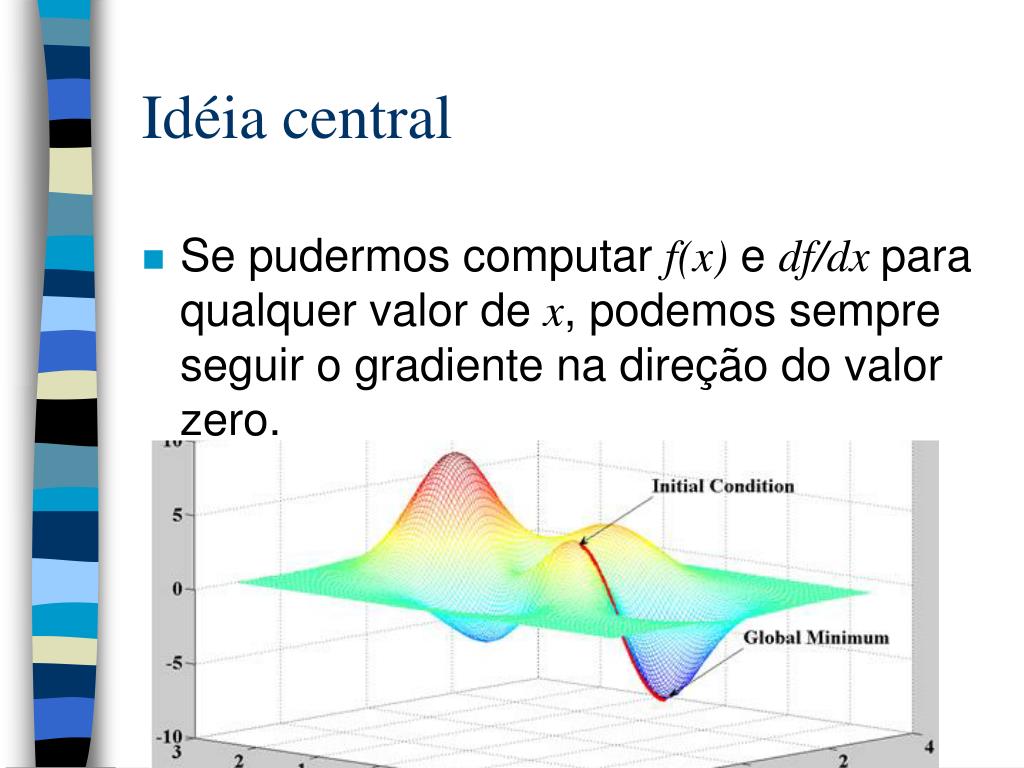 Idéia central

Se pudermos computar $f(x)$ e $df/dx$ para qualquer valor de $x$, podemos sempre seguir o gradiente na direção do valor zero.

10
5
0
-5
-10
3
2
2
4
Initial Condition
Global Minimum